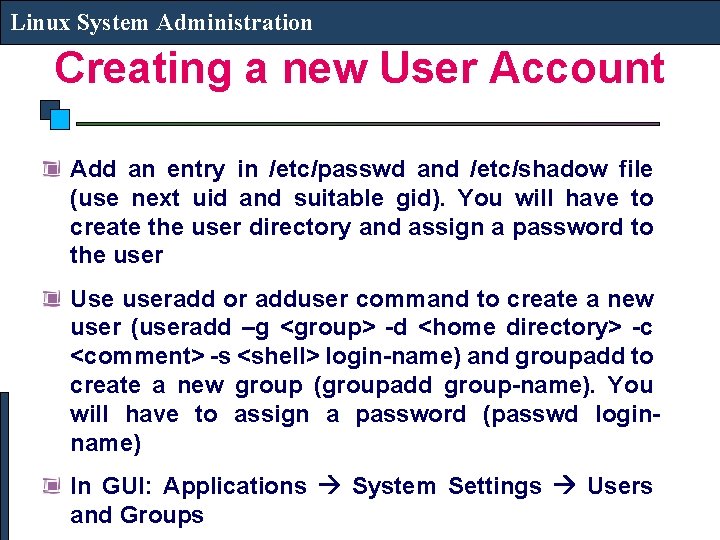 Linux System Administration

Creating a new User Account

Add an entry in /etc/passwd and /etc/shadow file (use next uid and suitable gid). You will have to create the user directory and assign a password to the user

Use useradd or adduser command to create a new user (useradd –g <group> -d <home directory> -c <comment> -s <shell> login-name) and groupadd to create a new group (groupadd group-name). You will have to assign a password (passwd login-name)

In GUI: Applications → System Settings → Users and Groups